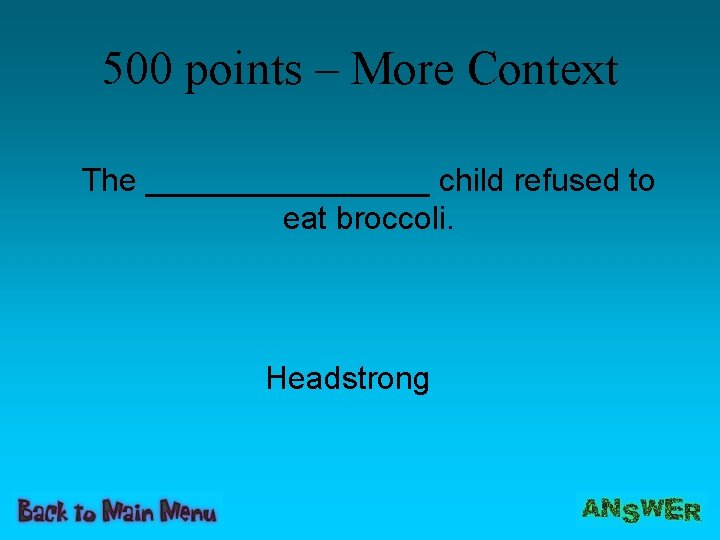 500 points – More Context

The ________________ child refused to eat broccoli.

Headstrong

Back to Main Menu

ANSWER